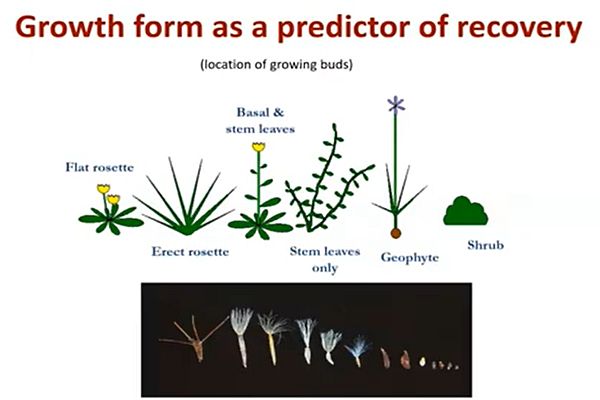 Growth form as a predictor of recovery

(location of growing buds)

Flat rosette

Erect rosette

Basal & stem leaves

Stem leaves only

Geophyte

Shrub